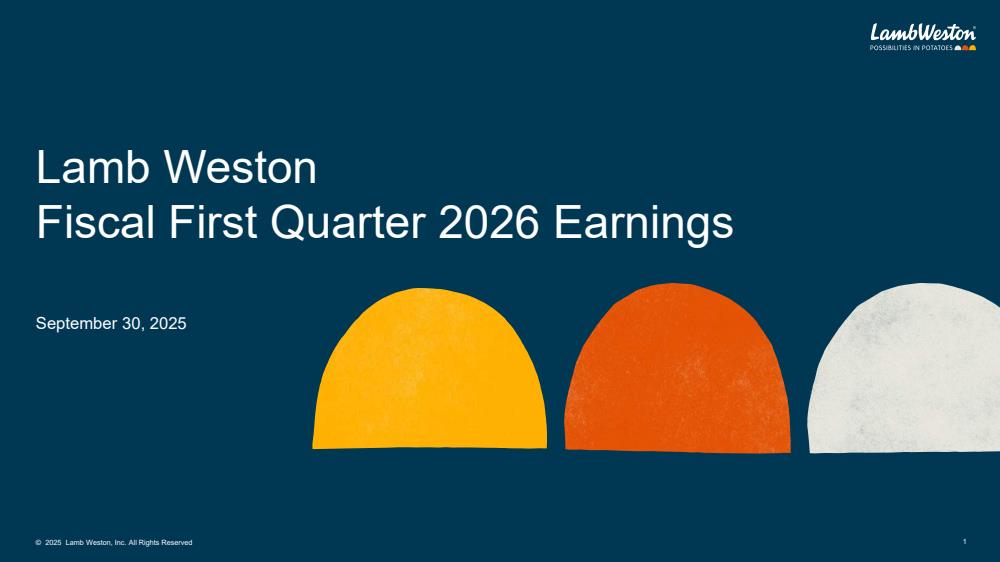 LambWeston®
POSSIBILITIES IN POTATOES

Lamb Weston
Fiscal First Quarter 2026 Earnings

September 30, 2025

© 2025 Lamb Weston, Inc. All Rights Reserved

1